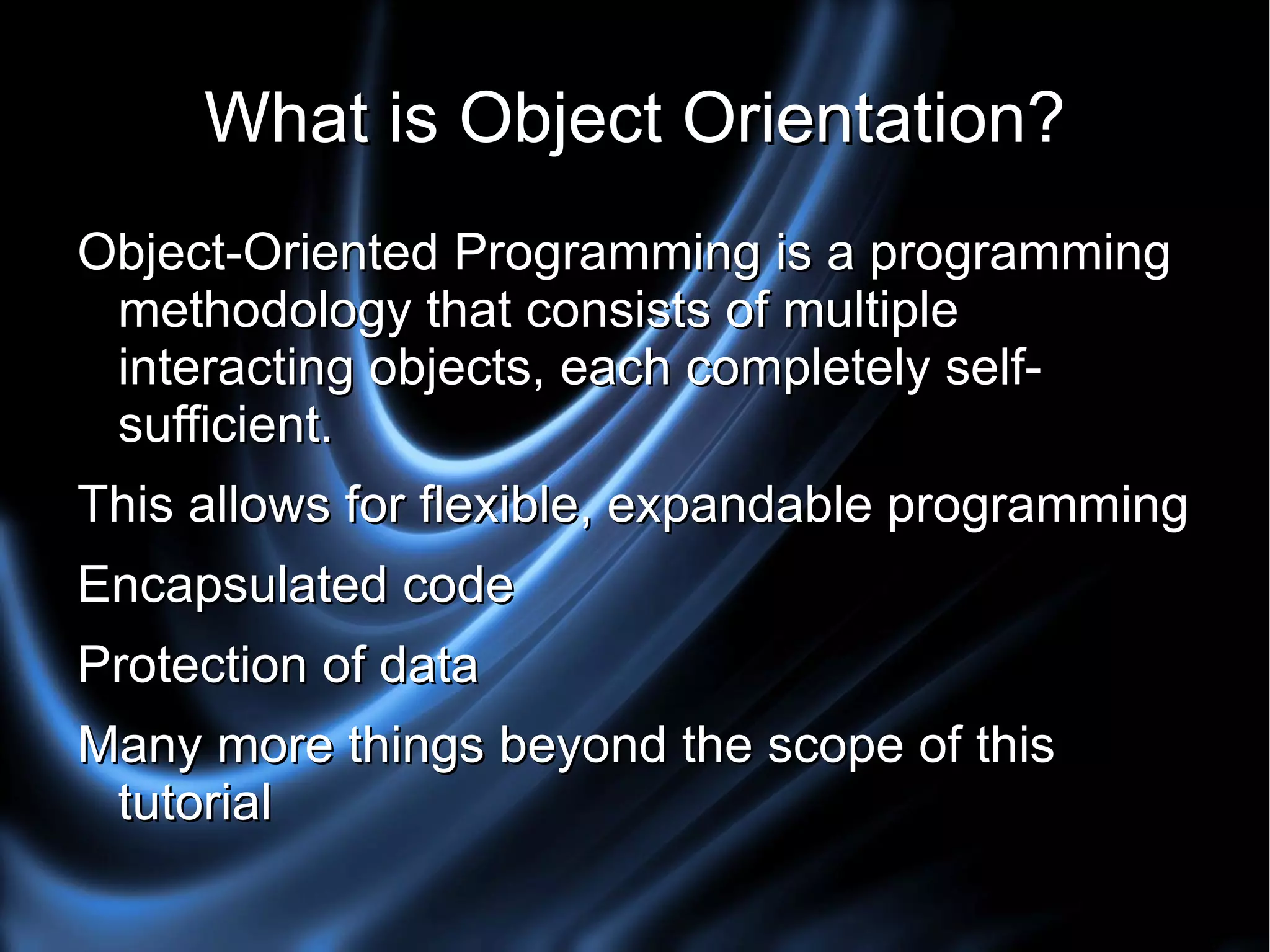 What is Object Orientation?

Object-Oriented Programming is a programming methodology that consists of multiple interacting objects, each completely self-sufficient.

This allows for flexible, expandable programming

Encapsulated code

Protection of data

Many more things beyond the scope of this tutorial